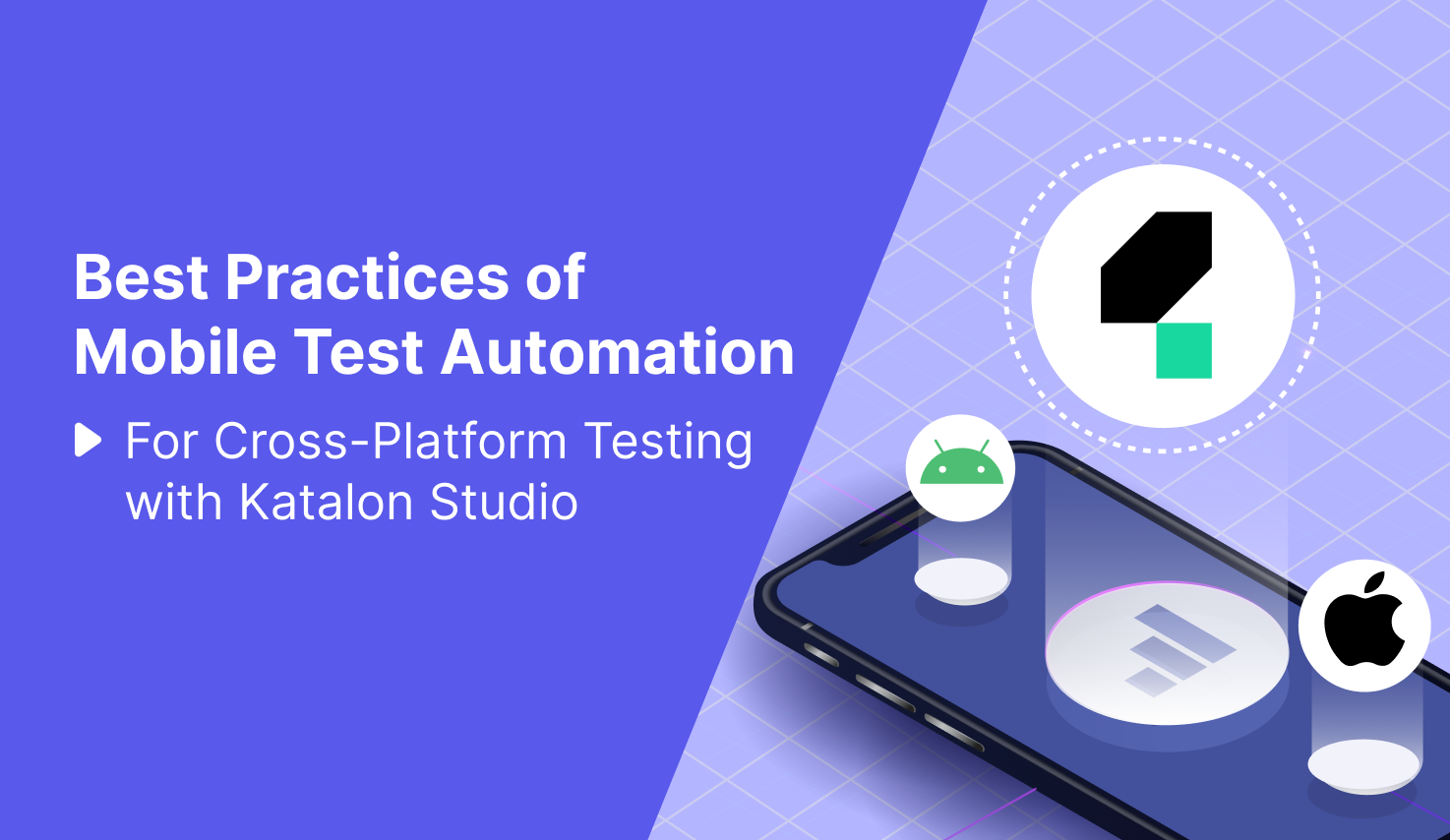 Best Practices of Mobile Test Automation

For Cross-Platform Testing with Katalon Studio